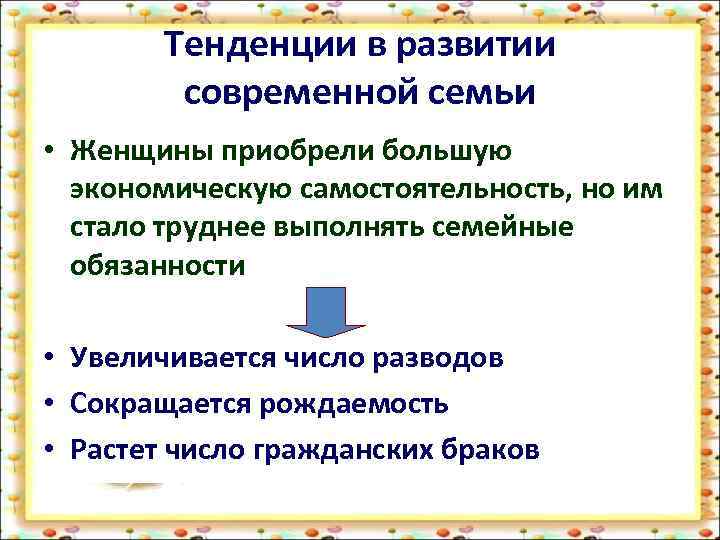 Тенденции в развитии современной семьи

• Женщины приобрели большую экономическую самостоятельность, но им стало труднее выполнять семейные обязанности

• Увеличивается число разводов
• Сокращается рождаемость
• Растет число гражданских браков